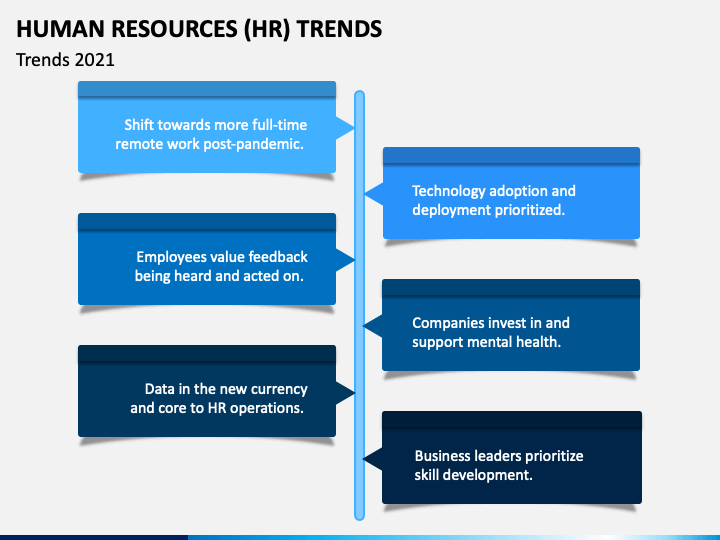 HUMAN RESOURCES (HR) TRENDS

Trends 2021

Shift towards more full-time remote work post-pandemic.

Technology adoption and deployment prioritized.

Employees value feedback being heard and acted on.

Companies invest in and support mental health.

Data in the new currency and core to HR operations.

Business leaders prioritize skill development.